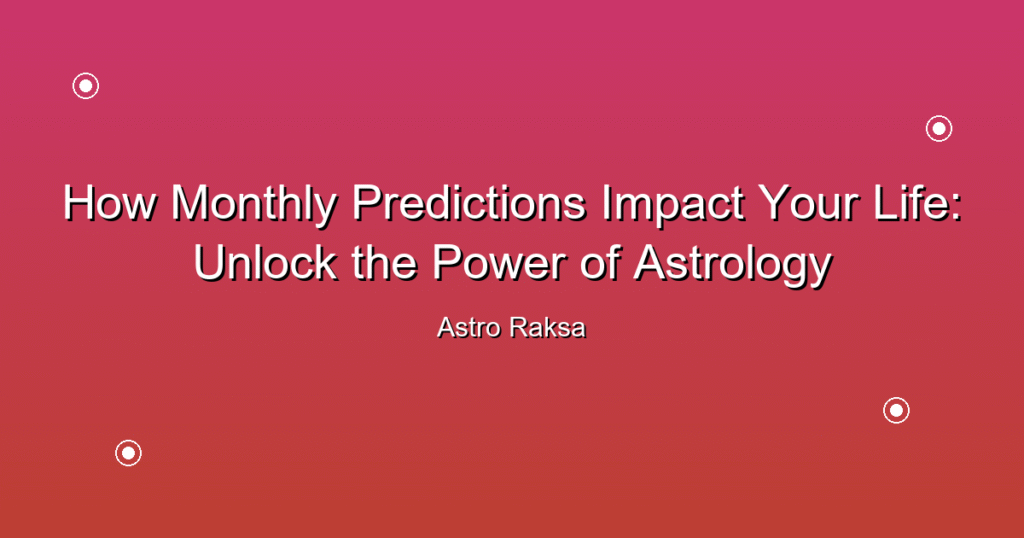 How Monthly Predictions Impact Your Life:
Unlock the Power of Astrology

Astro Raksa